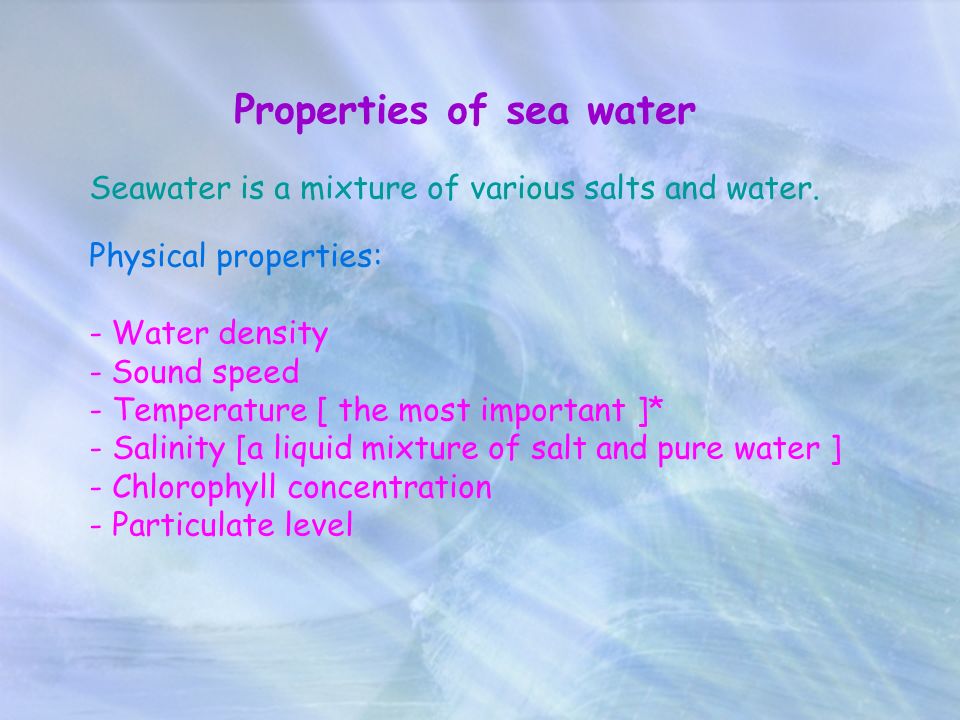 Properties of sea water

Seawater is a mixture of various salts and water.

Physical properties:

- Water density
- Sound speed
- Temperature [ the most important ]*
- Salinity [a liquid mixture of salt and pure water ]
- Chlorophyll concentration
- Particulate level